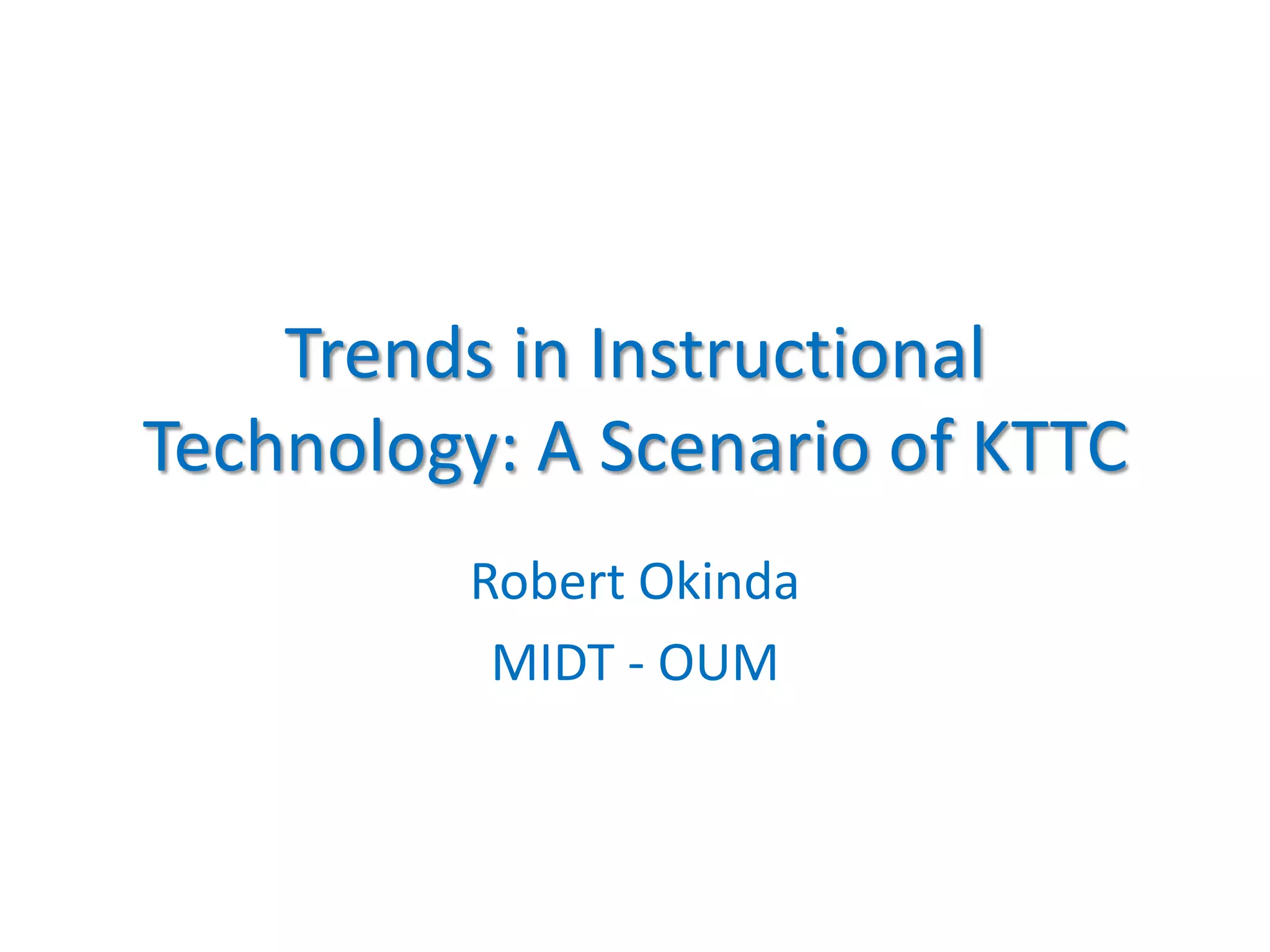 Trends in Instructional Technology: A Scenario of KTTC

Robert Okinda

MIDT - OUM